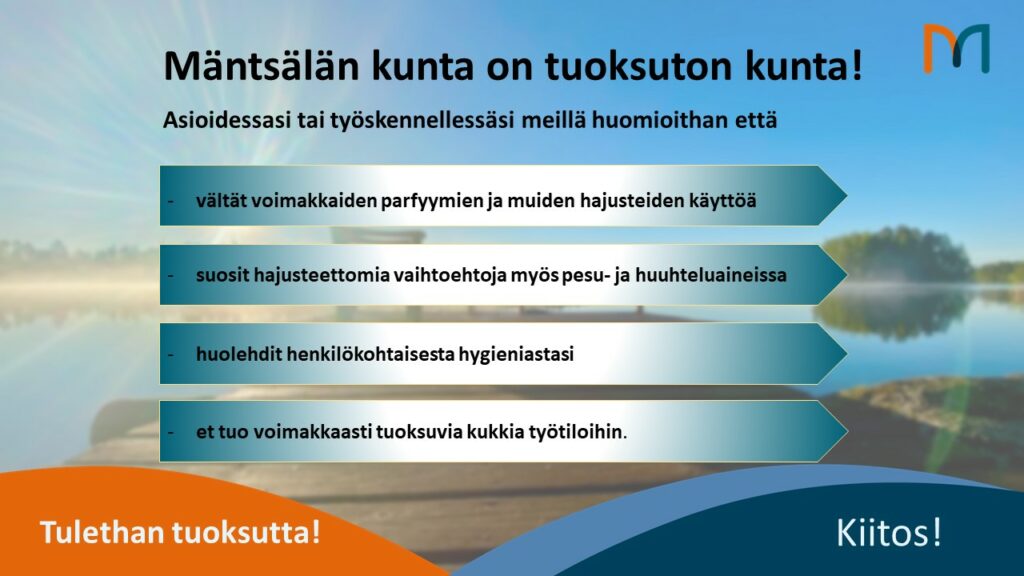 Mäntsälän kunta on tuoksuton kunta!

Asioidessasi tai työskennellessäsi meillä huomioithan että

- vältät voimakkaiden parfyymien ja muiden hajusteiden käyttöä

- suosit hajusteettomia vaihtoehtoja myös pesu- ja huuhteluaineissa

- huolehdit henkilökohtaisesta hygieniastasi

- et tuo voimakkaasti tuoksuvia kukkia työtiloihin.

Tulethan tuoksutta!

Kiitos!